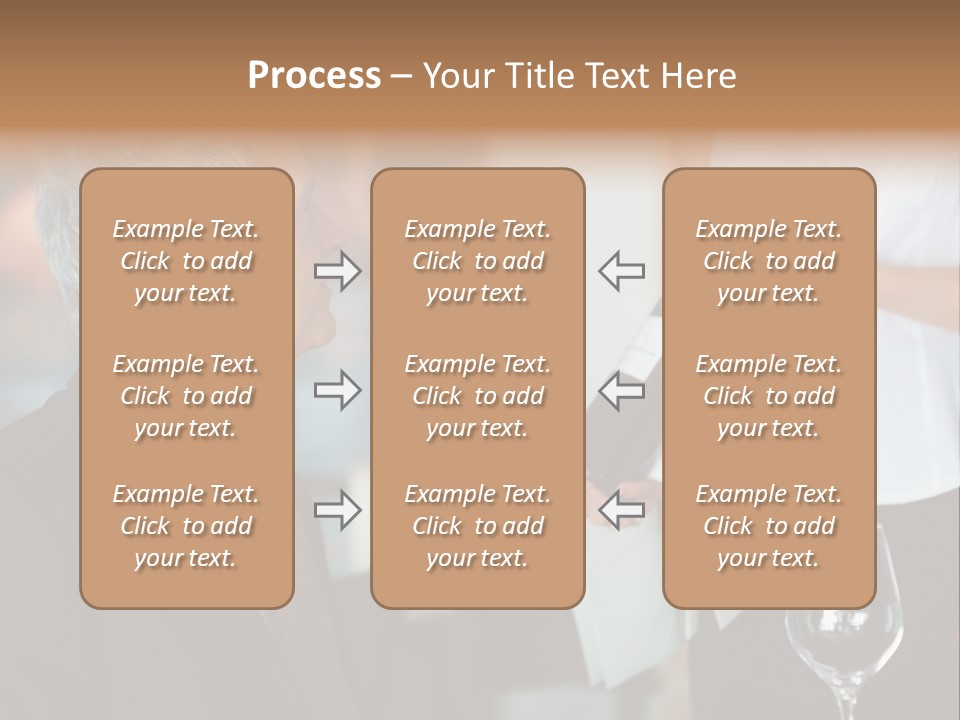 Process – Your Title Text Here

Example Text. Click to add your text.

Example Text. Click to add your text.

Example Text. Click to add your text.

Example Text. Click to add your text.

Example Text. Click to add your text.

Example Text. Click to add your text.

Example Text. Click to add your text.

Example Text. Click to add your text.

Example Text. Click to add your text.